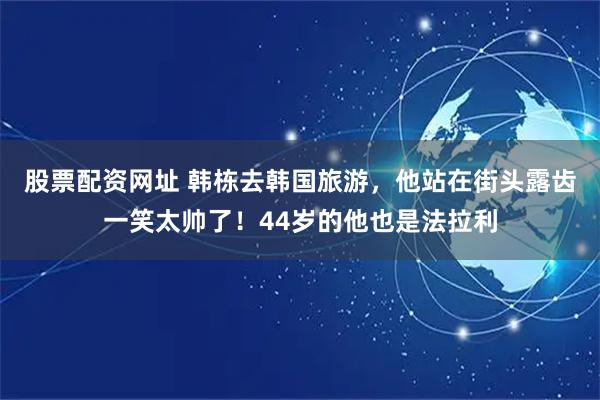 股票配资网址 韩栋去韩国旅游，他站在街头露齿一笑太帅了！44岁的他也是法拉利